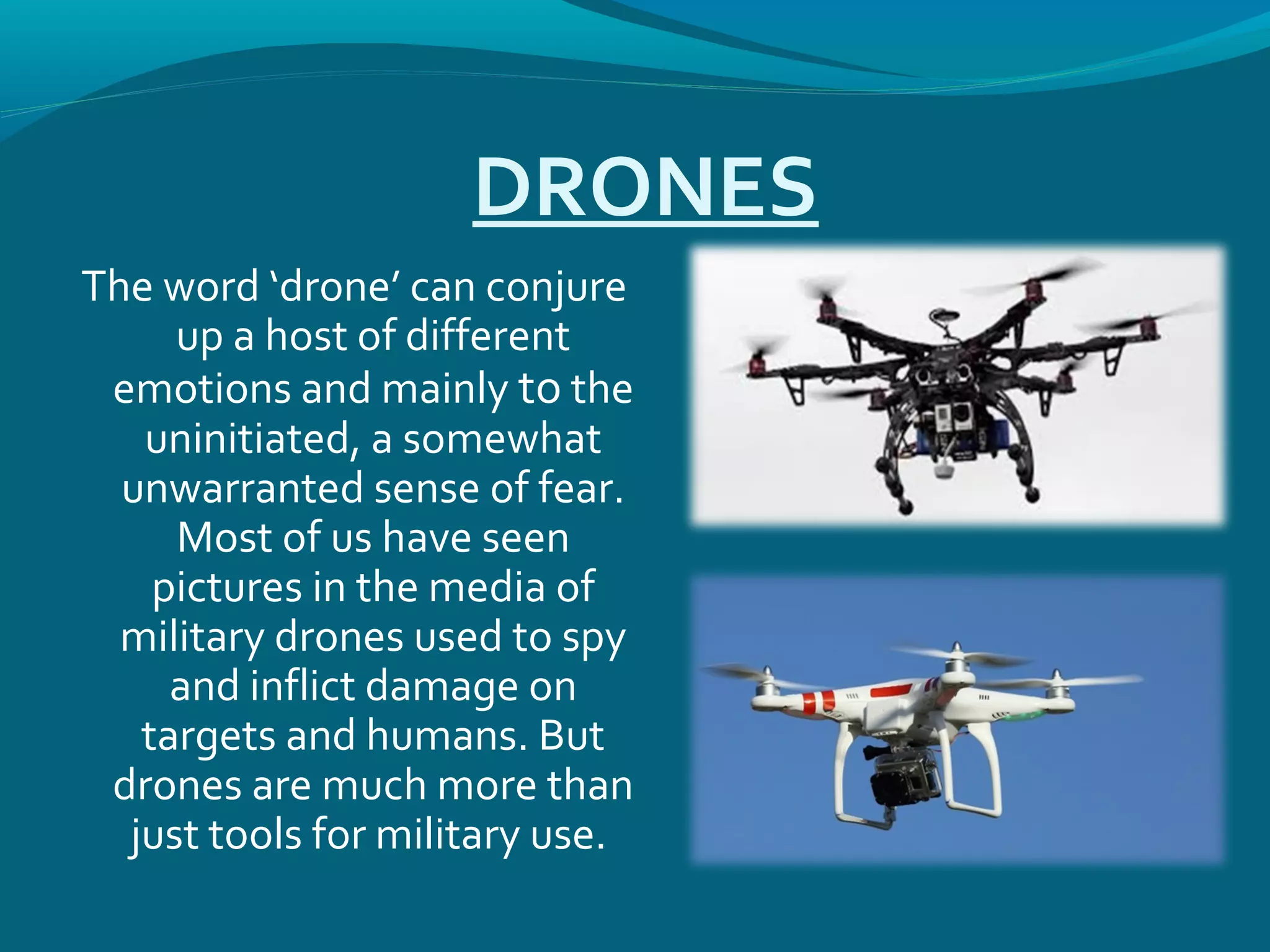 DRONES

The word ‘drone’ can conjure up a host of different emotions and mainly to the uninitiated, a somewhat unwarranted sense of fear. Most of us have seen pictures in the media of military drones used to spy and inflict damage on targets and humans. But drones are much more than just tools for military use.